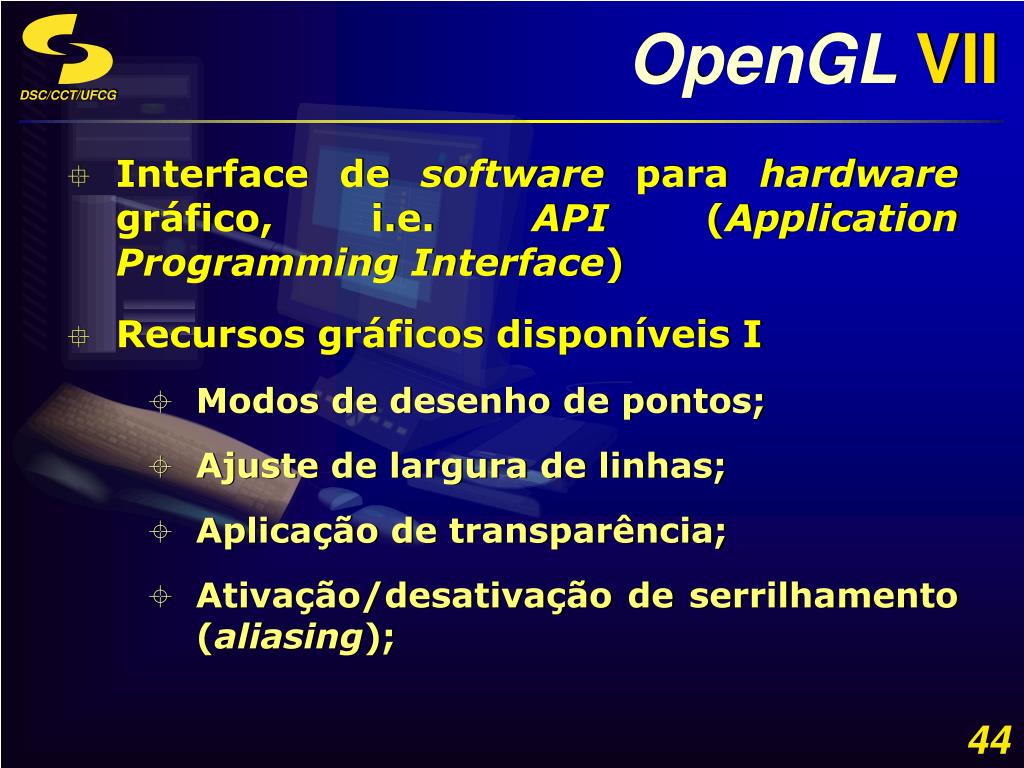 DSC/CCT/UFCG

OpenGL VII

Interface de software para hardware gráfico, i.e. API (Application Programming Interface)

Recursos gráficos disponíveis I

Modos de desenho de pontos;

Ajuste de largura de linhas;

Aplicação de transparência;

Ativação/desativação de serrilhamento (aliasing);

44